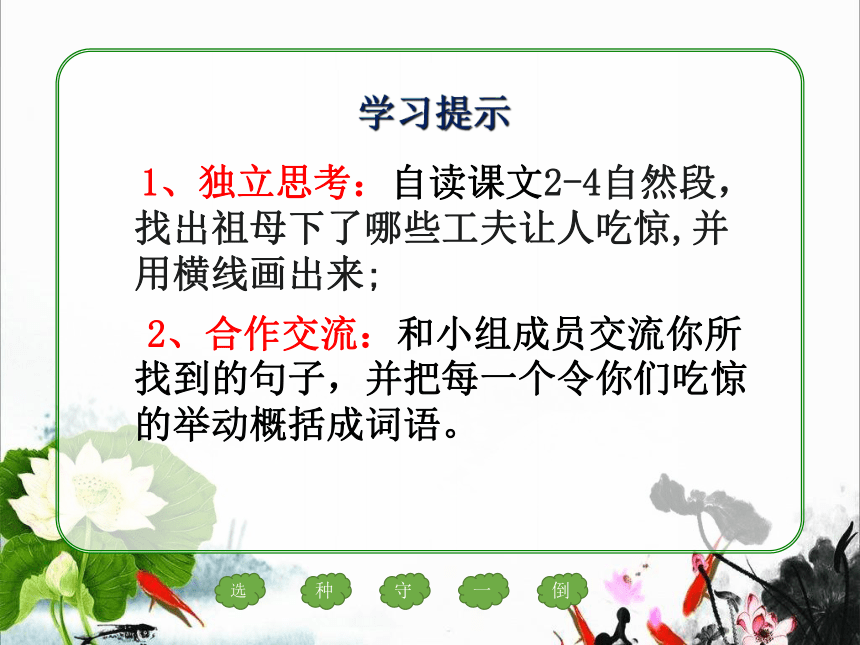 学习提示

1、独立思考：自读课文2-4自然段，找出祖母下了哪些工夫让人吃惊,并用横线画出来;

2、合作交流：和小组成员交流你所找到的句子，并把每一个令你们吃惊的举动概括成词语。

选 种 守 一 倒